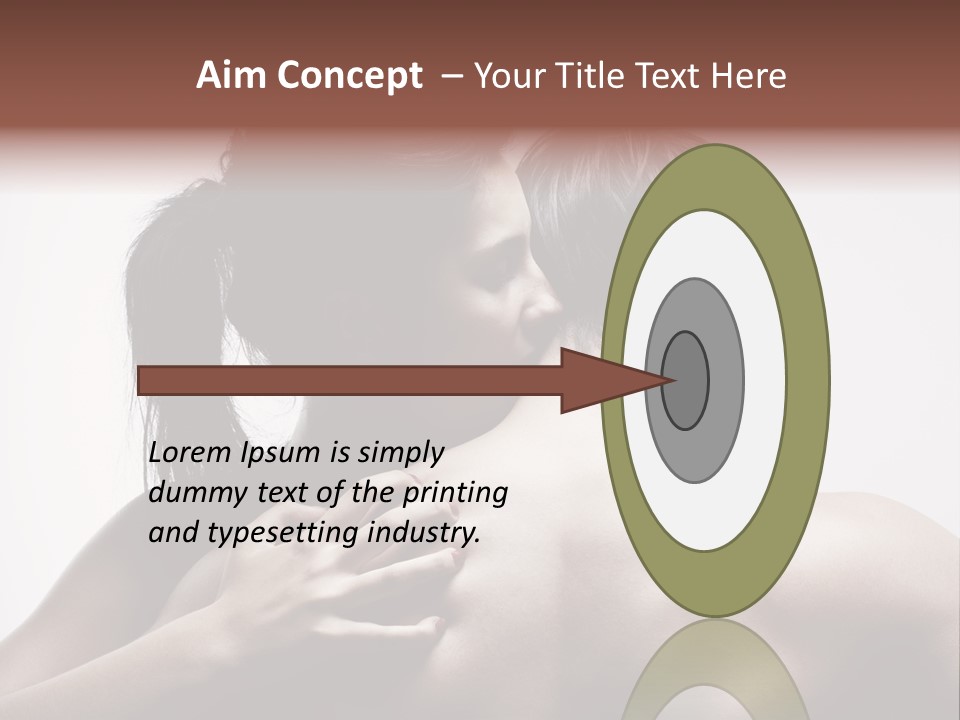 Aim Concept – Your Title Text Here

Lorem Ipsum is simply dummy text of the printing and typesetting industry.